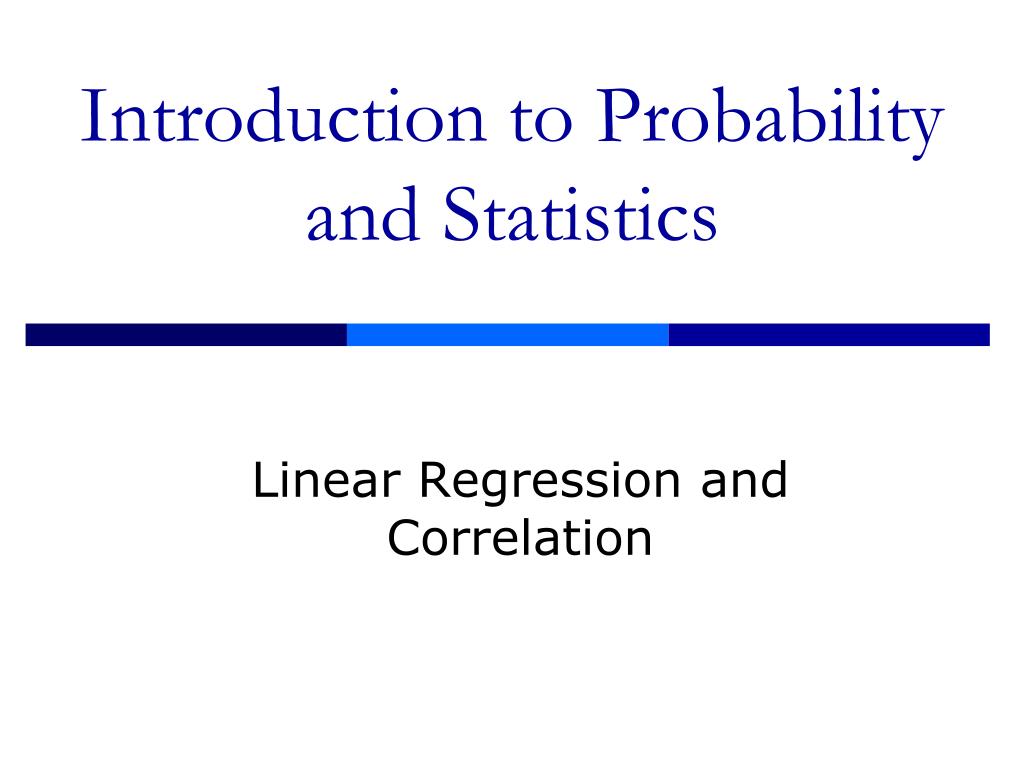 Introduction to Probability and Statistics

Linear Regression and Correlation